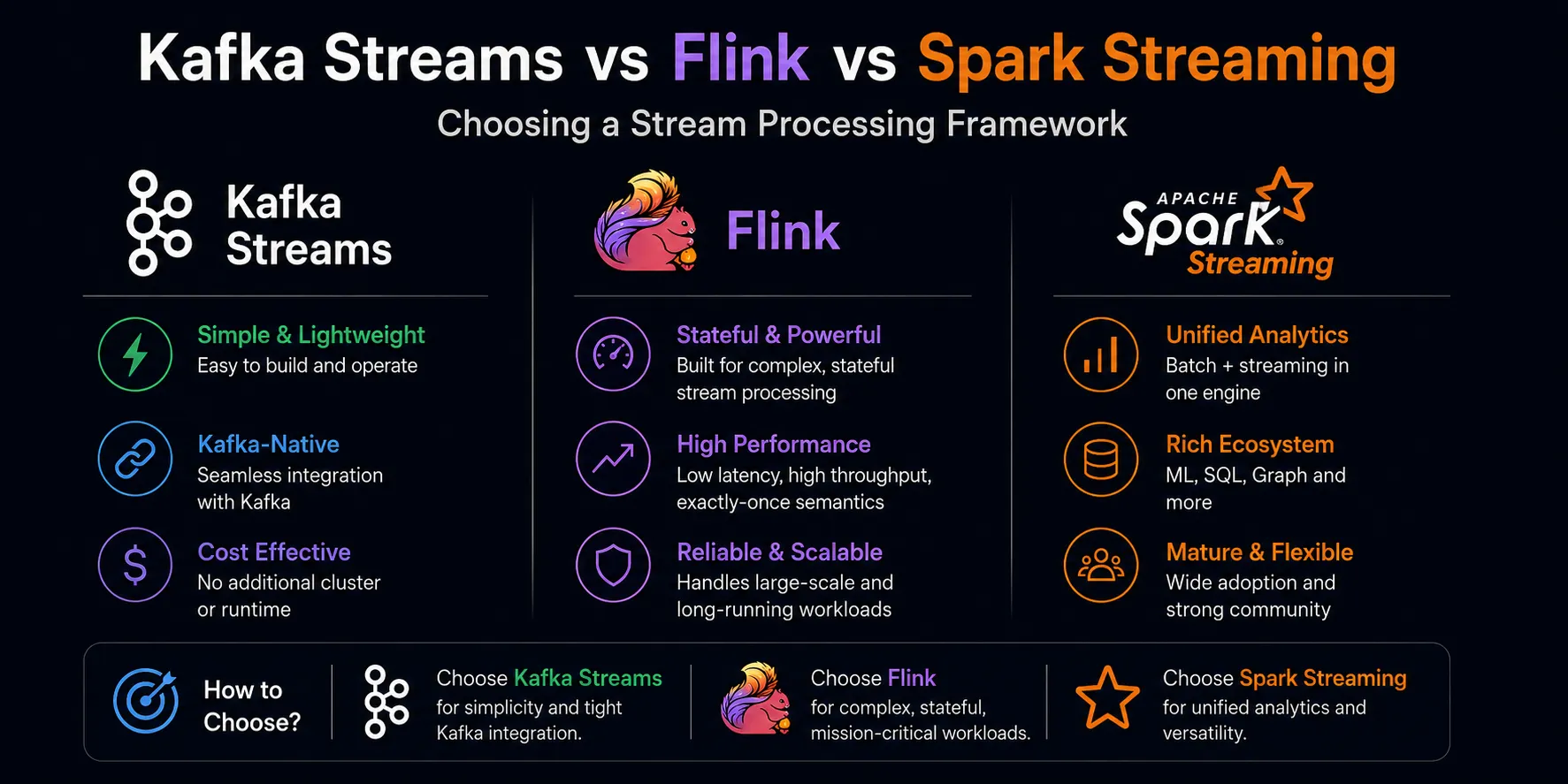 Kafka Streams vs Flink vs Spark Streaming

Choosing a Stream Processing Framework

Kafka Streams

Simple & Lightweight
Easy to build and operate

Kafka-Native
Seamless integration with Kafka

Cost Effective
No additional cluster or runtime

Flink

Stateful & Powerful
Built for complex, stateful stream processing

High Performance
Low latency, high throughput, exactly-once semantics

Reliable & Scalable
Handles large-scale and long-running workloads

APACHE Spark Streaming

Unified Analytics
Batch + streaming in one engine

Rich Ecosystem
ML, SQL, Graph and more

Mature & Flexible
Wide adoption and strong community

How to Choose?

Choose Kafka Streams for simplicity and tight Kafka integration.

Choose Flink for complex, stateful, mission-critical workloads.

Choose Spark Streaming for unified analytics and versatility.